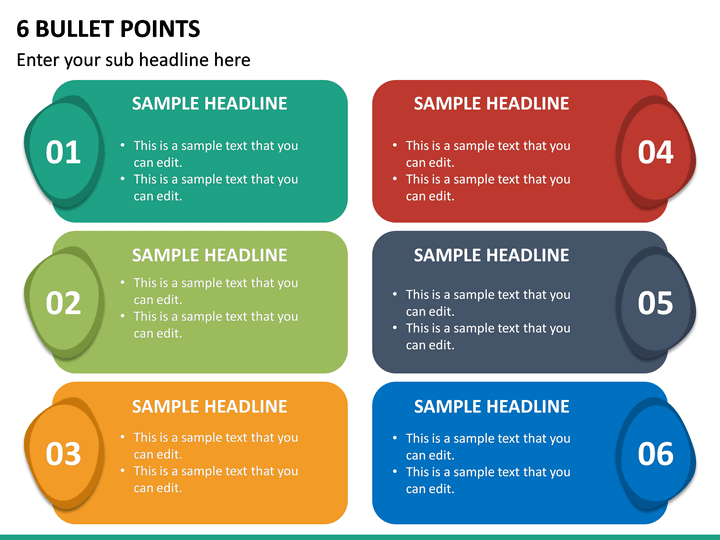 6 BULLET POINTS

Enter your sub headline here

01

SAMPLE HEADLINE

• This is a sample text that you can edit.
• This is a sample text that you can edit.

02

SAMPLE HEADLINE

• This is a sample text that you can edit.
• This is a sample text that you can edit.

03

SAMPLE HEADLINE

• This is a sample text that you can edit.
• This is a sample text that you can edit.

SAMPLE HEADLINE

• This is a sample text that you can edit.
• This is a sample text that you can edit.

04

SAMPLE HEADLINE

• This is a sample text that you can edit.
• This is a sample text that you can edit.

05

SAMPLE HEADLINE

• This is a sample text that you can edit.
• This is a sample text that you can edit.

06